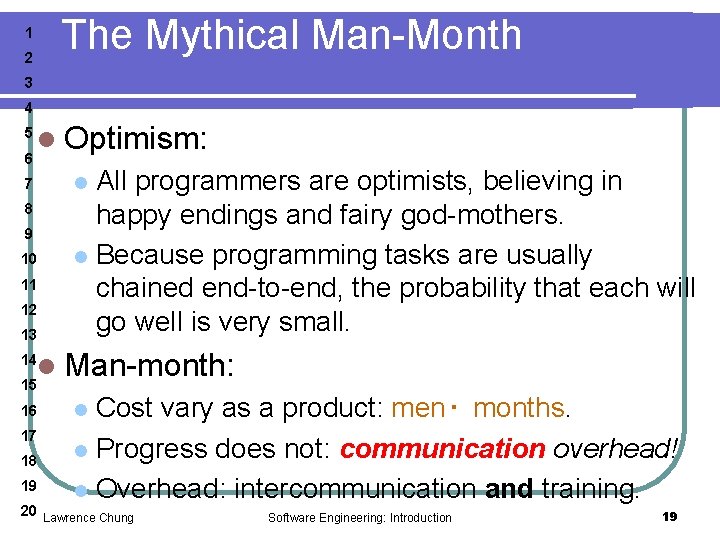 1
2
3
4
5
6
7
8
9
10
11
12
13
14
15
16
17
18
19
20

The Mythical Man-Month

Optimism:

All programmers are optimists, believing in happy endings and fairy god-mothers.

Because programming tasks are usually chained end-to-end, the probability that each will go well is very small.

Man-month:

Cost vary as a product: men · months.

Progress does not: communication overhead!

Overhead: intercommunication and training.

Lawrence Chung

Software Engineering: Introduction

19